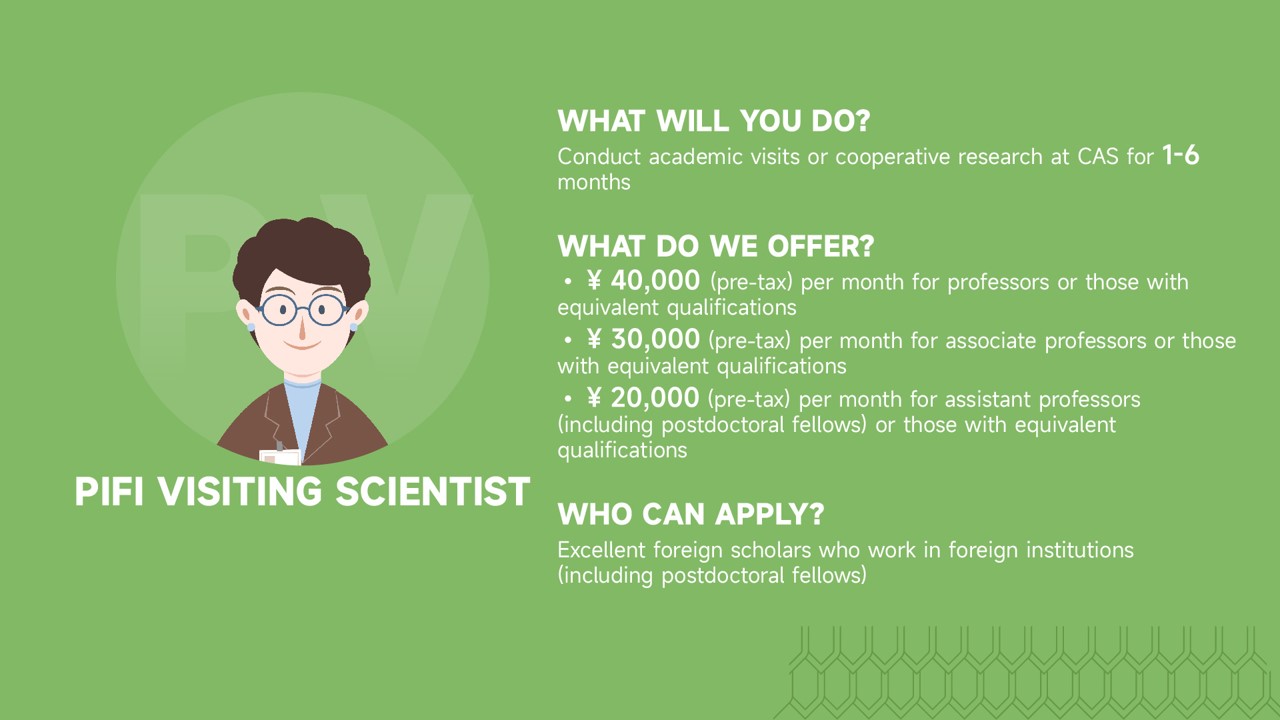 PV

PIFI VISITING SCIENTIST

WHAT WILL YOU DO?
Conduct academic visits or cooperative research at CAS for 1-6 months

WHAT DO WE OFFER?
• ¥ 40,000 (pre-tax) per month for professors or those with equivalent qualifications
• ¥ 30,000 (pre-tax) per month for associate professors or those with equivalent qualifications
• ¥ 20,000 (pre-tax) per month for assistant professors (including postdoctoral fellows) or those with equivalent qualifications

WHO CAN APPLY?
Excellent foreign scholars who work in foreign institutions (including postdoctoral fellows)